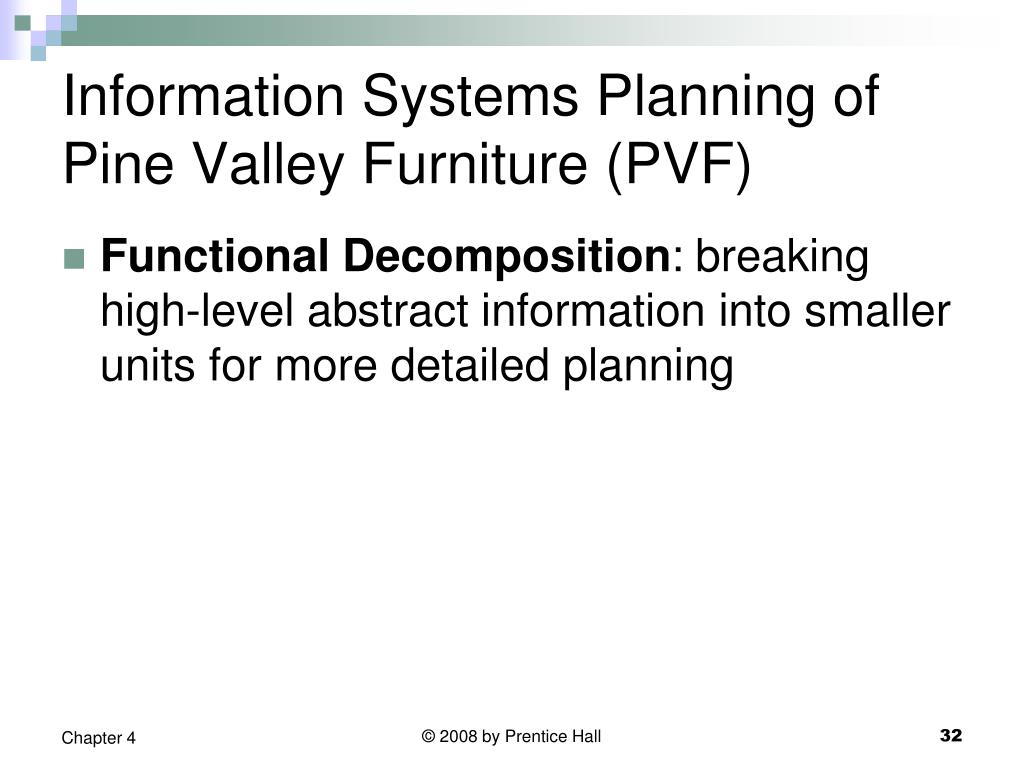 Information Systems Planning of Pine Valley Furniture (PVF)

Functional Decomposition: breaking high-level abstract information into smaller units for more detailed planning

Chapter 4

© 2008 by Prentice Hall

32